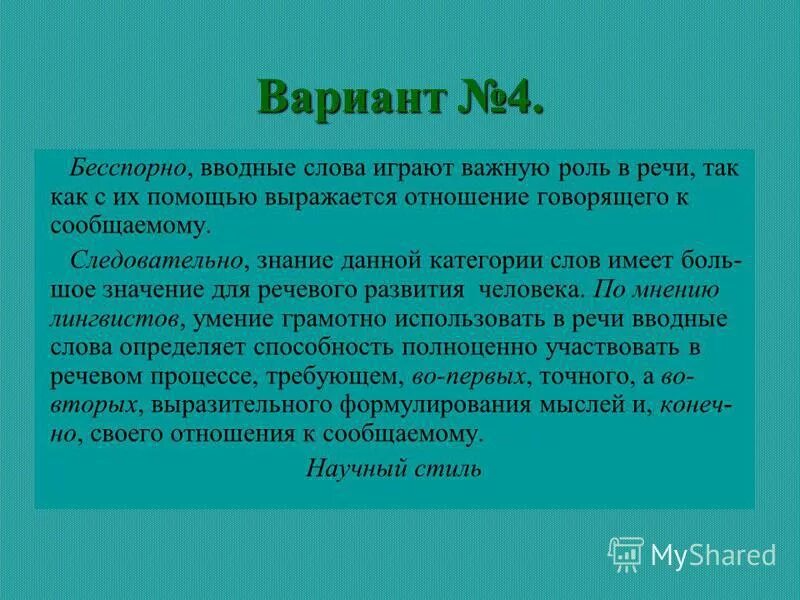 Вариант №4.

Бесспорно, вводные слова играют важную роль в речи, так как с их помощью выражается отношение говорящего к сообщаемому.

Следовательно, знание данной категории слов имеет большое значение для речевого развития человека. По мнению лингвистов, умение грамотно использовать в речи вводные слова определяет способность полноценно участвовать в речевом процессе, требующем, во-первых, точного, а во-вторых, выразительного формулирования мыслей и, конечно, своего отношения к сообщаемому.

Научный стиль

MyShared